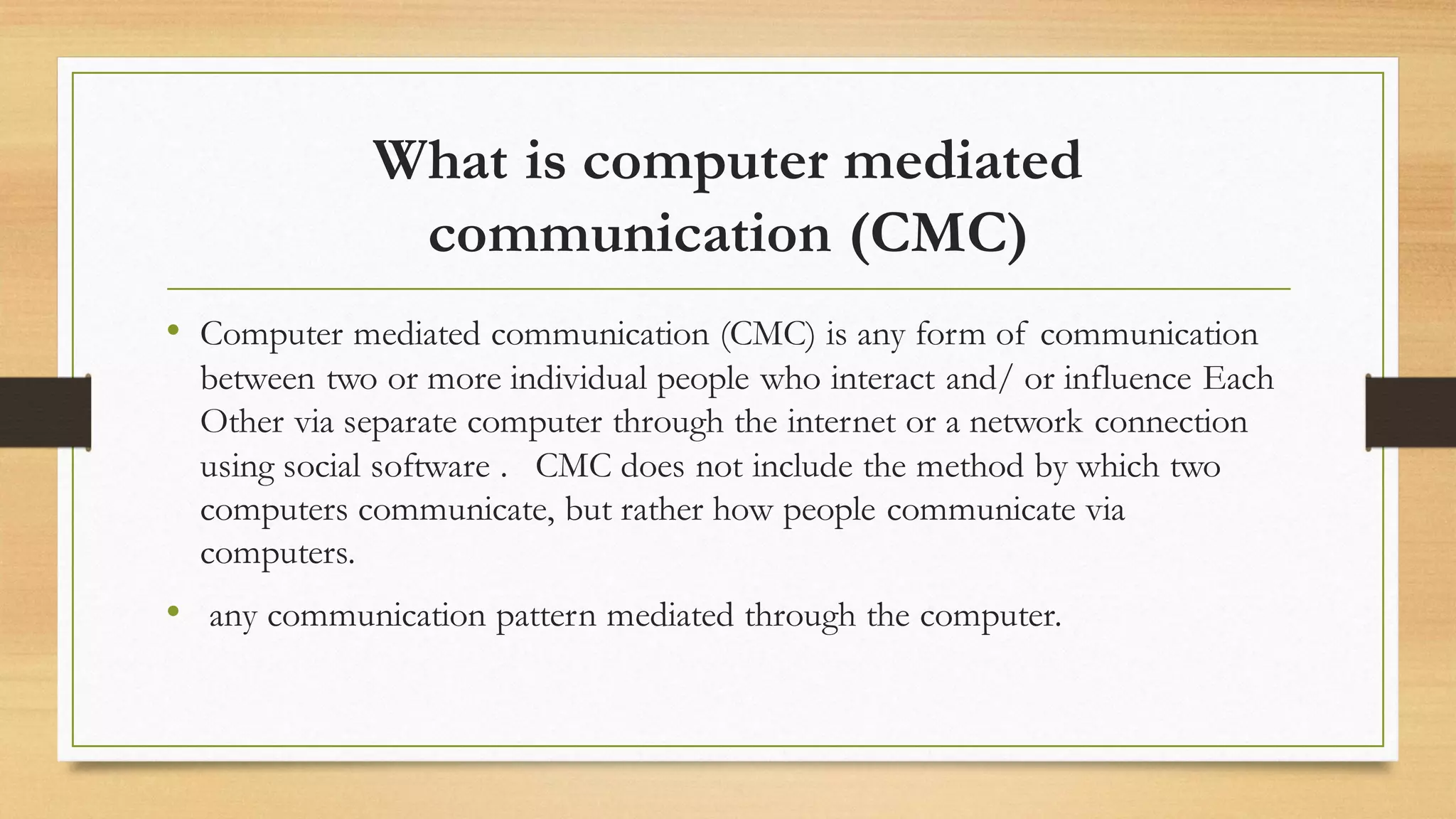 What is computer mediated communication (CMC)

• Computer mediated communication (CMC) is any form of communication between two or more individual people who interact and/ or influence Each Other via separate computer through the internet or a network connection using social software . CMC does not include the method by which two computers communicate, but rather how people communicate via computers.

• any communication pattern mediated through the computer.